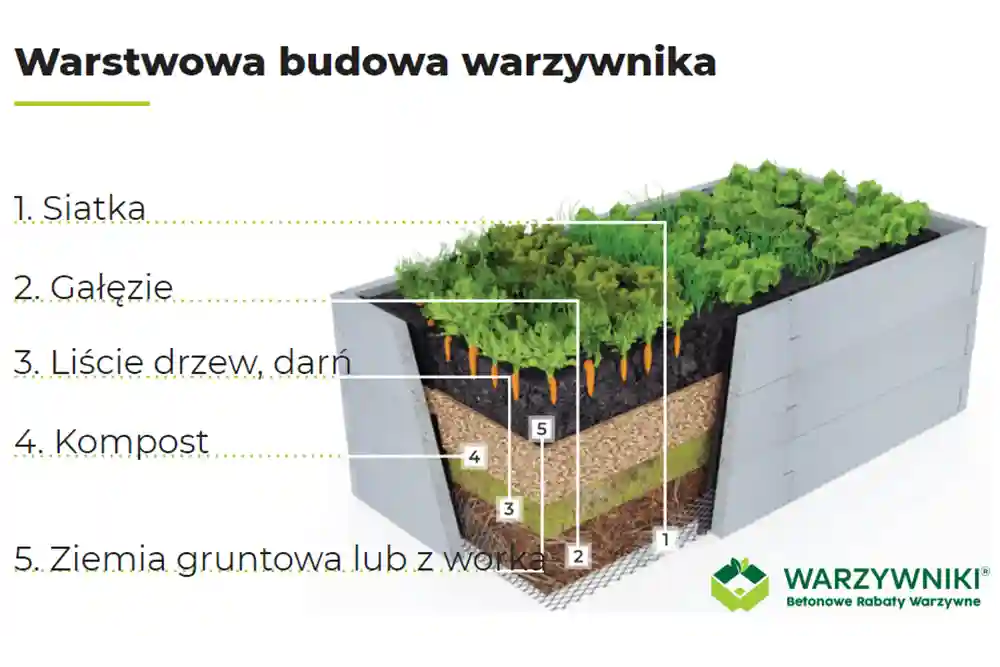 Warstwowa budowa warzywnika

1. Siatka

2. Gałęzie

3. Liście drzew, darń

4. Kompost

5. Ziemia gruntowa lub z worka

5
4
3
2
1

WARZYWNIKI®
Betonowe Rabaty Warzywne